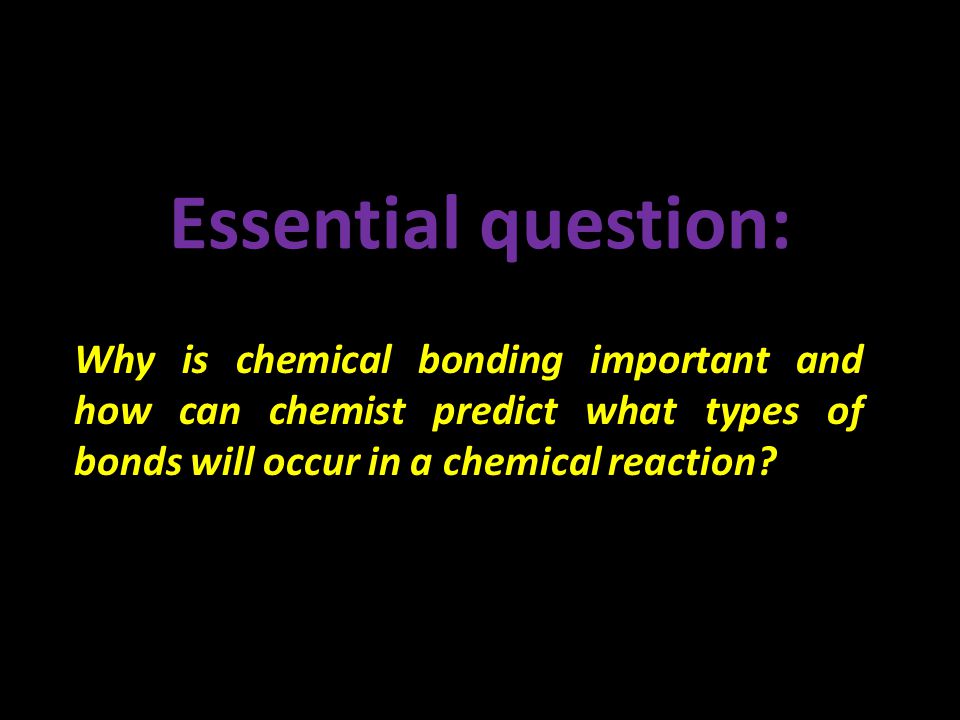 Essential question:

Why is chemical bonding important and how can chemist predict what types of bonds will occur in a chemical reaction?